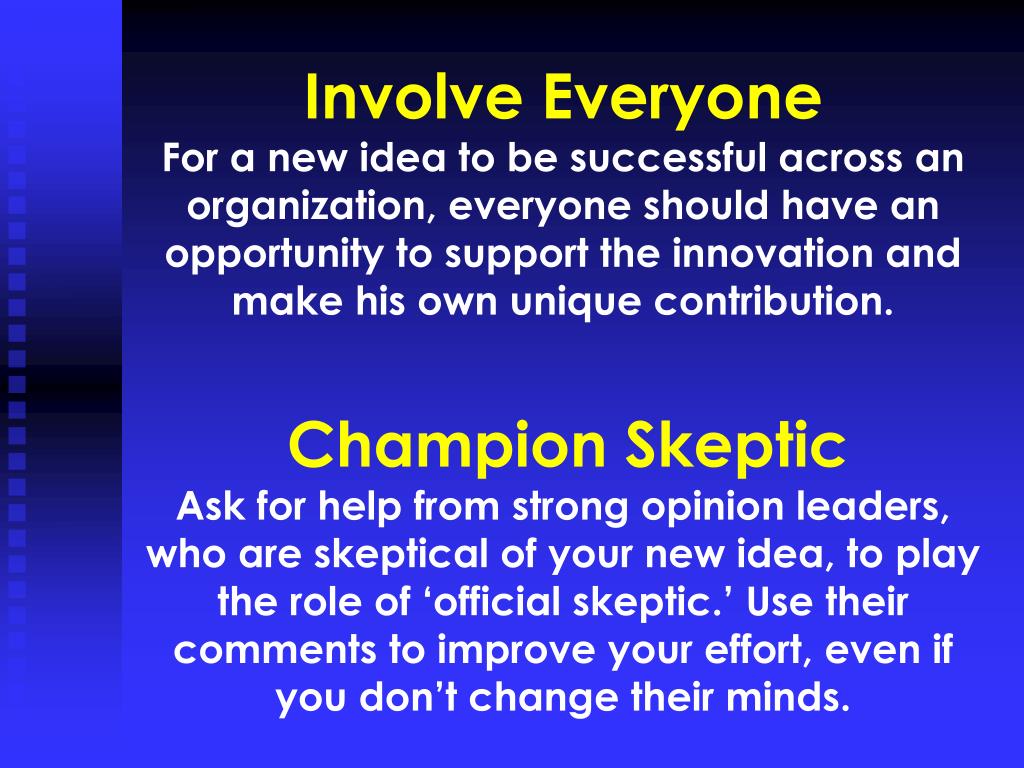 Involve Everyone
For a new idea to be successful across an organization, everyone should have an opportunity to support the innovation and make his own unique contribution.

Champion Skeptic
Ask for help from strong opinion leaders, who are skeptical of your new idea, to play the role of ‘official skeptic.’ Use their comments to improve your effort, even if you don’t change their minds.